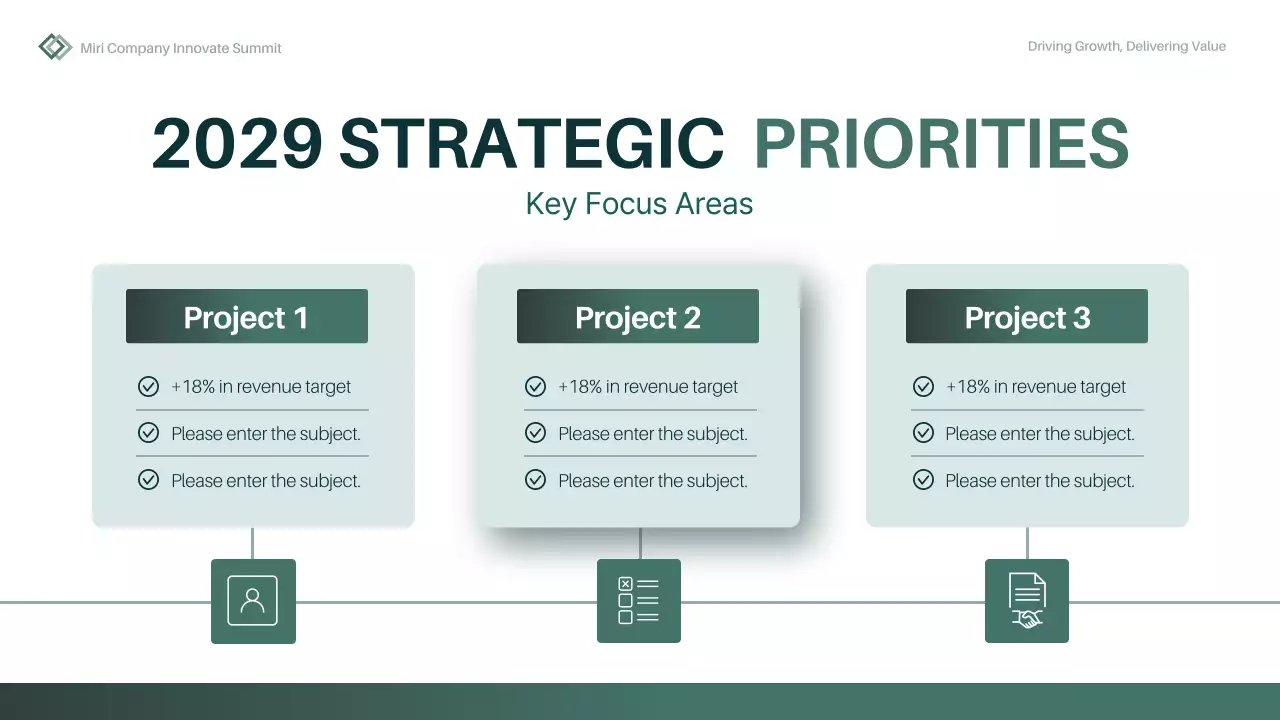 Miri Company Innovate Summit

Driving Growth, Delivering Value

2029 STRATEGIC PRIORITIES

Key Focus Areas

Project 1

+18% in revenue target

Please enter the subject.

Please enter the subject.

Project 2

+18% in revenue target

Please enter the subject.

Please enter the subject.

Project 3

+18% in revenue target

Please enter the subject.

Please enter the subject.